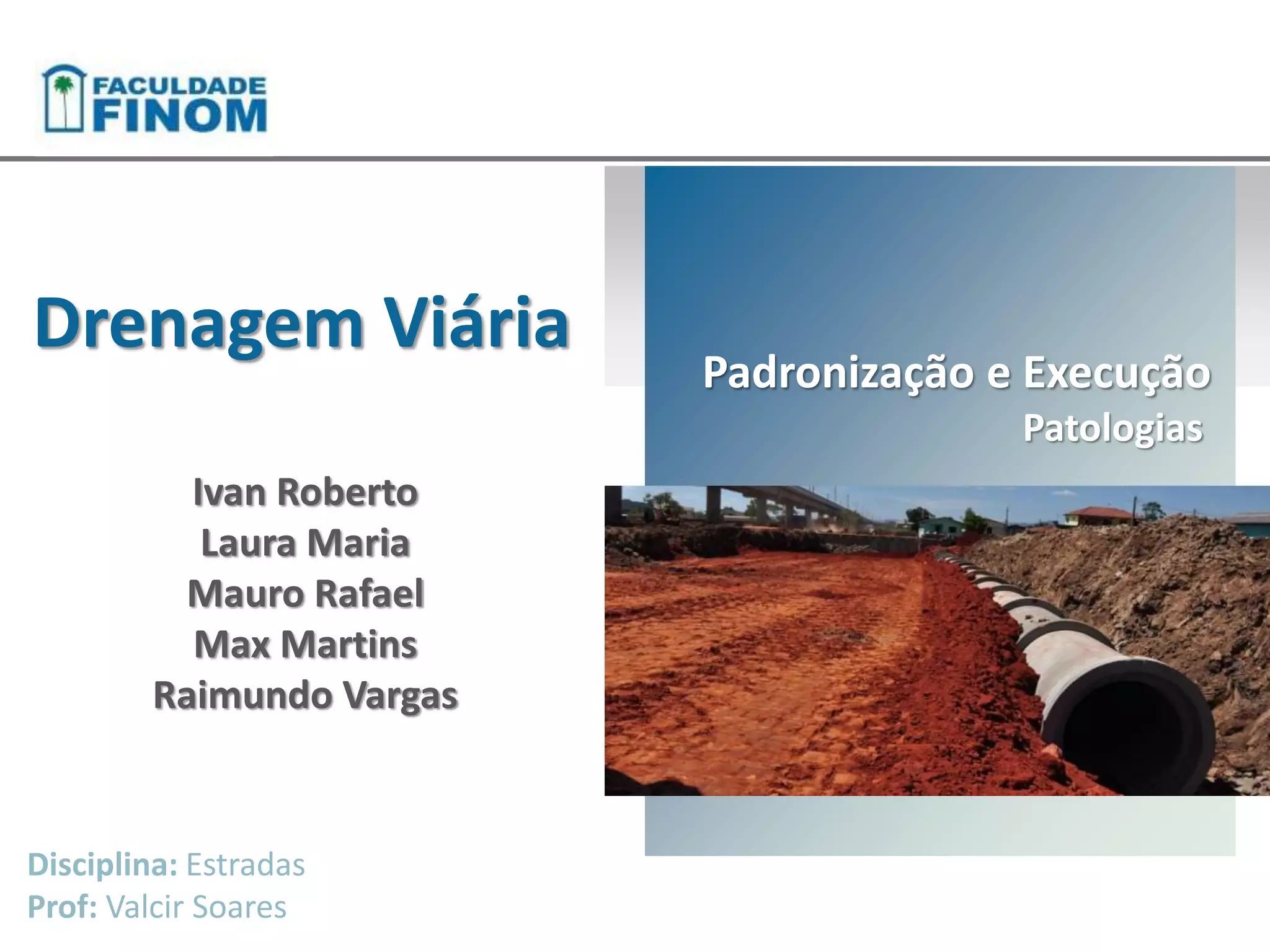 FACULDADE
FINOM

Drenagem Viária

Padronização e Execução
Patologias

Ivan Roberto
Laura Maria
Mauro Rafael
Max Martins
Raimundo Vargas

Disciplina: Estradas
Prof: Valcir Soares